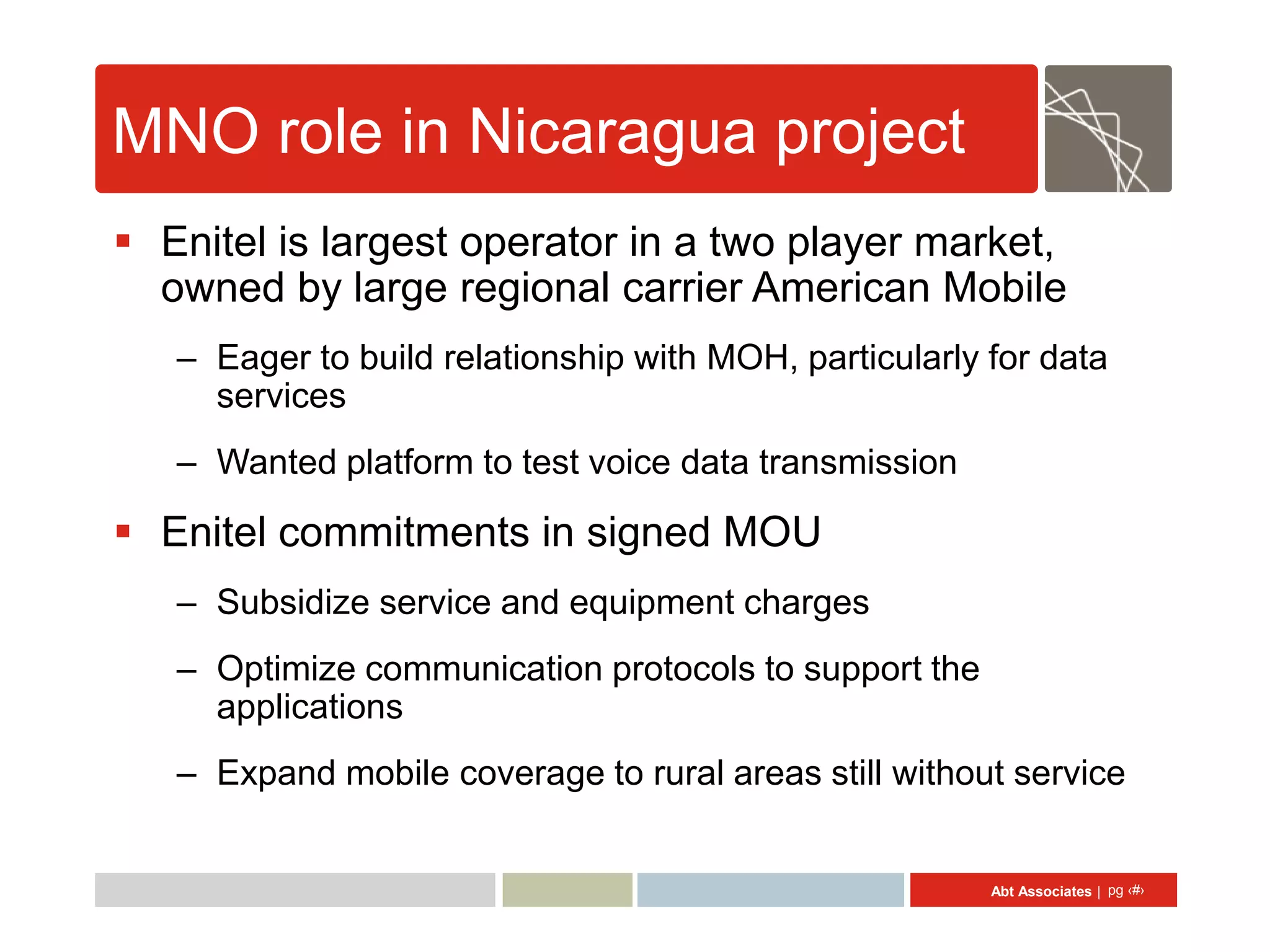 MNO role in Nicaragua project

▪ Enitel is largest operator in a two player market, owned by large regional carrier American Mobile

– Eager to build relationship with MOH, particularly for data services

– Wanted platform to test voice data transmission

▪ Enitel commitments in signed MOU

– Subsidize service and equipment charges

– Optimize communication protocols to support the applications

– Expand mobile coverage to rural areas still without service

Abt Associates | pg ‹#›